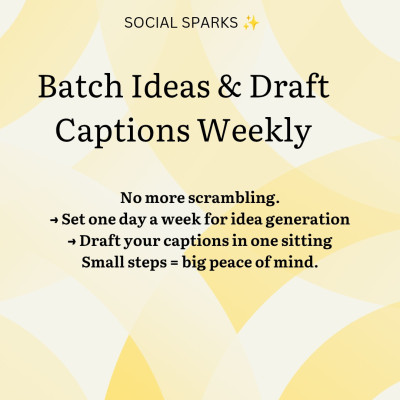 SOCIAL SPARKS ✨

Batch Ideas & Draft Captions Weekly

No more scrambling.
→ Set one day a week for idea generation
→ Draft your captions in one sitting
Small steps = big peace of mind.